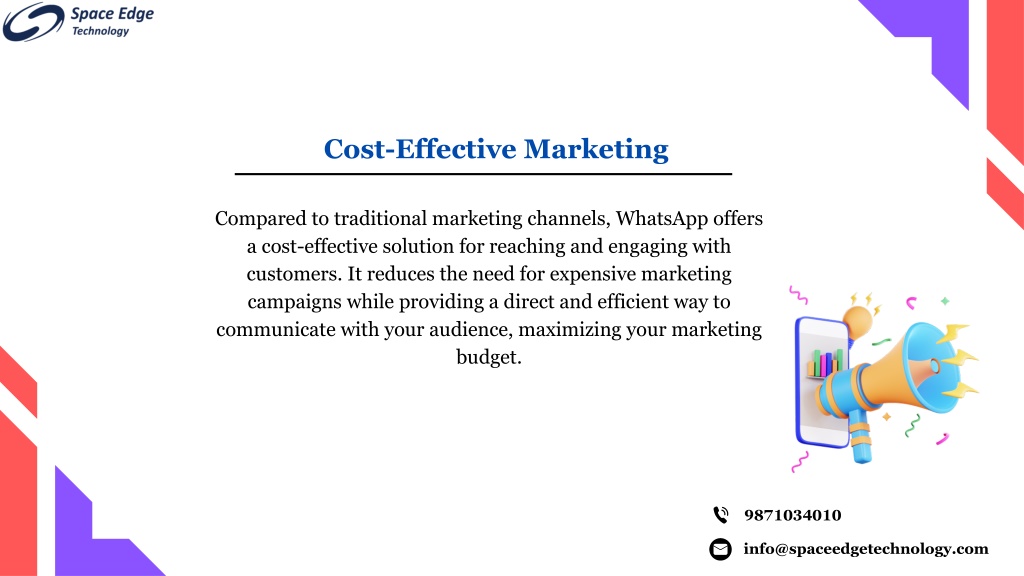 Space Edge
Technology

Cost-Effective Marketing

Compared to traditional marketing channels, WhatsApp offers a cost-effective solution for reaching and engaging with customers. It reduces the need for expensive marketing campaigns while providing a direct and efficient way to communicate with your audience, maximizing your marketing budget.

9871034010

info@spaceedgetechnology.com